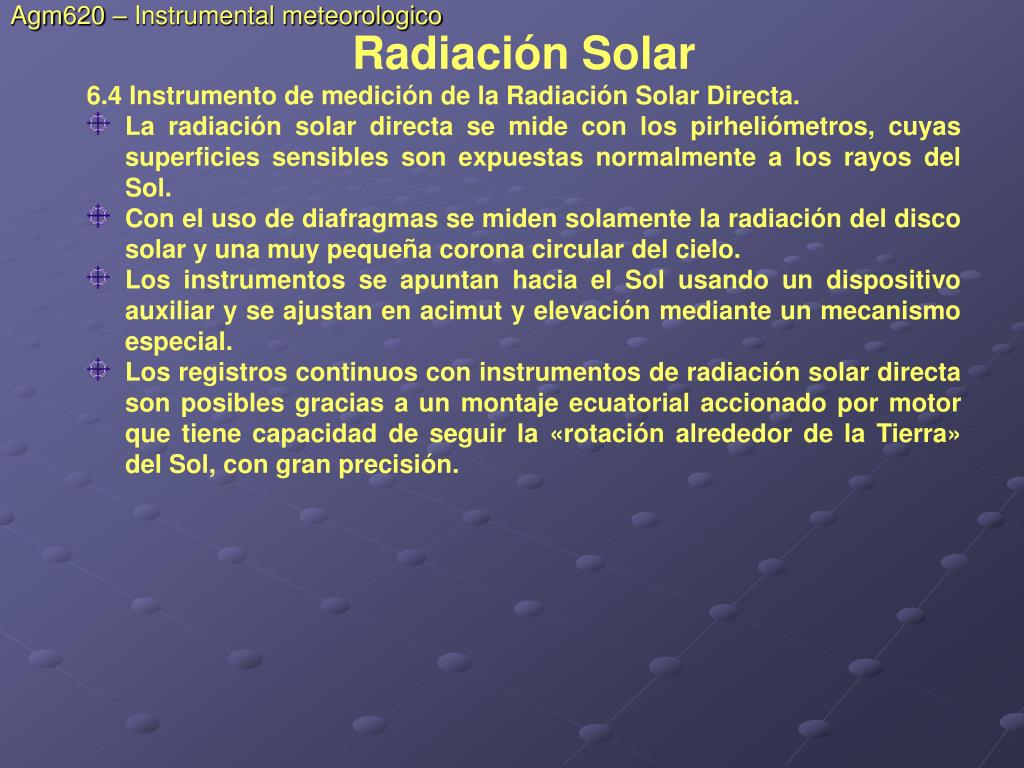 Agm620 – Instrumental meteorologico

Radiación Solar

6.4 Instrumento de medición de la Radiación Solar Directa.

La radiación solar directa se mide con los pirheliómetros, cuyas superficies sensibles son expuestas normalmente a los rayos del Sol.

Con el uso de diafragmas se miden solamente la radiación del disco solar y una muy pequeña corona circular del cielo.

Los instrumentos se apuntan hacia el Sol usando un dispositivo auxiliar y se ajustan en acimut y elevación mediante un mecanismo especial.

Los registros continuos con instrumentos de radiación solar directa son posibles gracias a un montaje ecuatorial accionado por motor que tiene capacidad de seguir la «rotación alrededor de la Tierra» del Sol, con gran precisión.